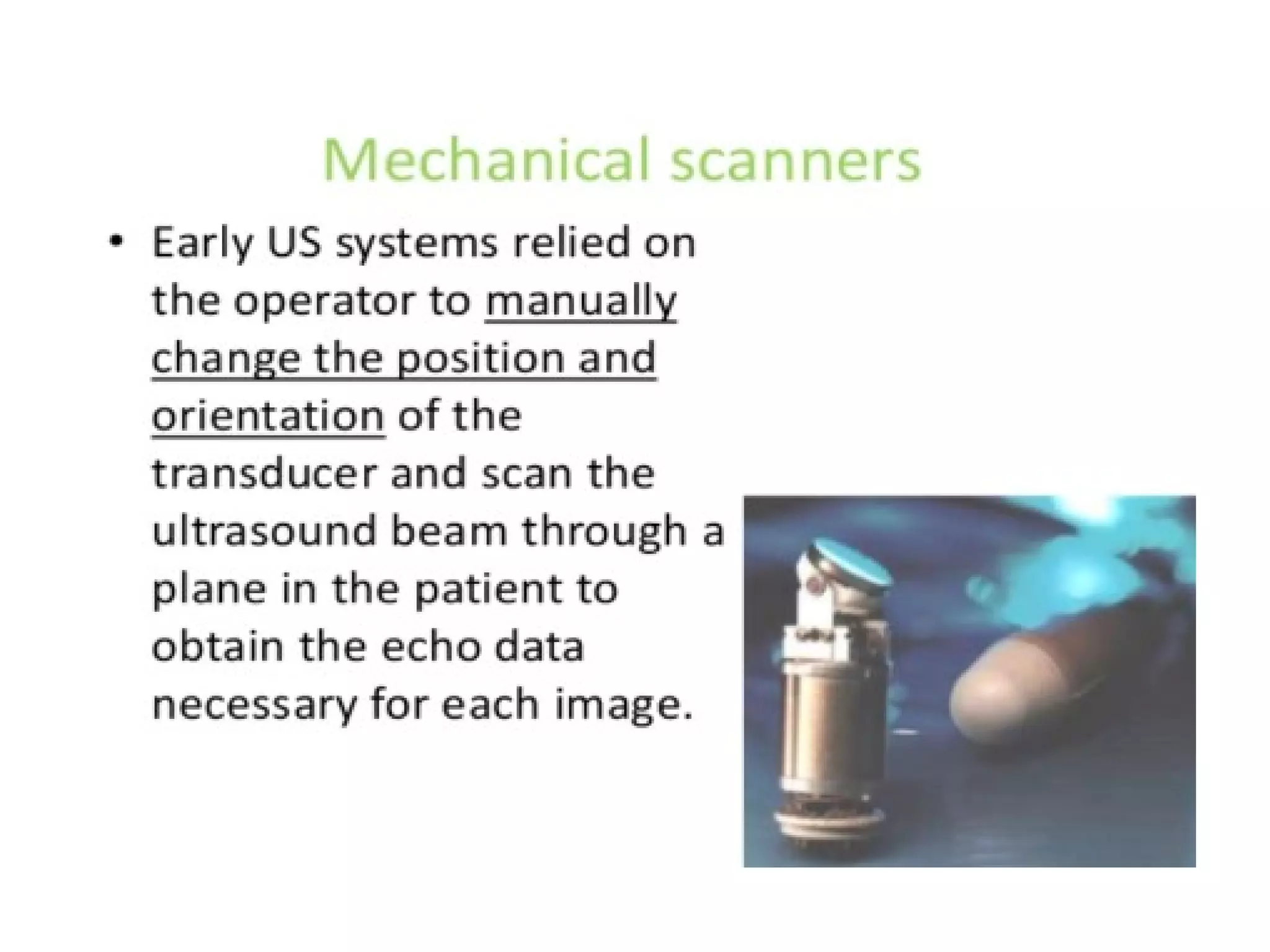 Mechanical scanners

• Early US systems relied on the operator to manually change the position and orientation of the transducer and scan the ultrasound beam through a plane in the patient to obtain the echo data necessary for each image.